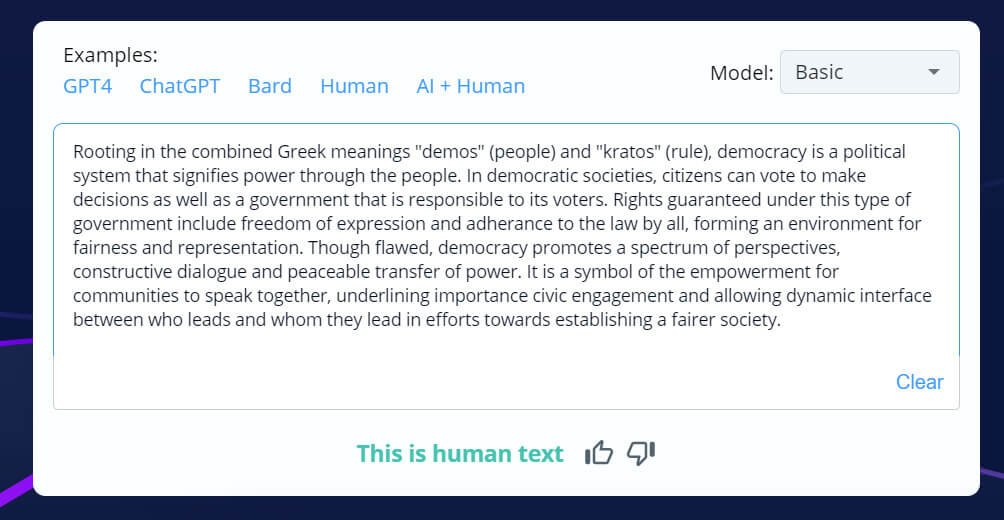 Examples:
GPT4 ChatGPT Bard Human AI + Human

Model: Basic

Rooting in the combined Greek meanings "demos" (people) and "kratos" (rule), democracy is a political system that signifies power through the people. In democratic societies, citizens can vote to make decisions as well as a government that is responsible to its voters. Rights guaranteed under this type of government include freedom of expression and adherance to the law by all, forming an environment for fairness and representation. Though flawed, democracy promotes a spectrum of perspectives, constructive dialogue and peaceable transfer of power. It is a symbol of the empowerment for communities to speak together, underlining importance civic engagement and allowing dynamic interface between who leads and whom they lead in efforts towards establishing a fairer society.

Clear

This is human text